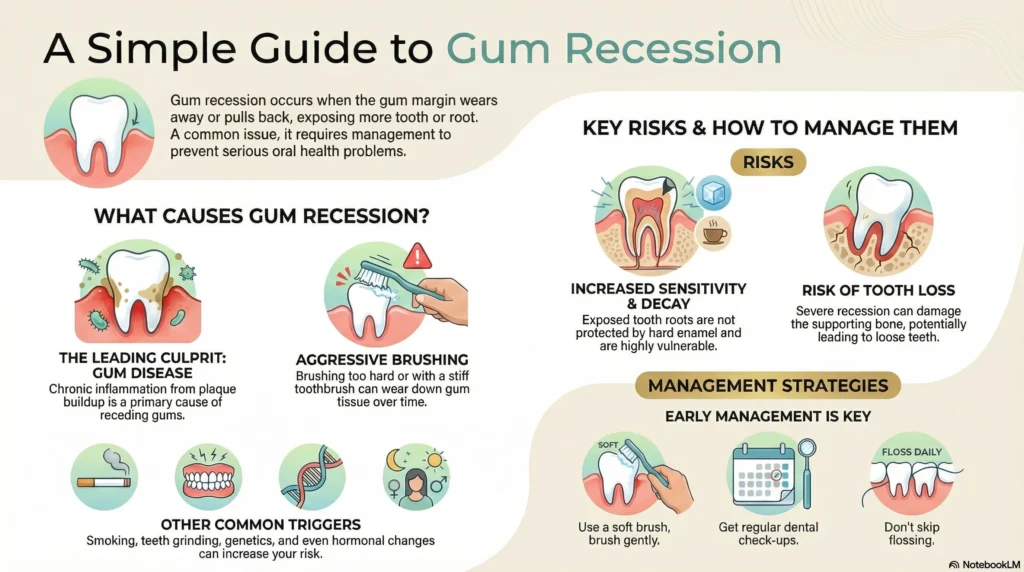 A Simple Guide to Gum Recession

Gum recession occurs when the gum margin wears away or pulls back, exposing more tooth or root. A common issue, it requires management to prevent serious oral health problems.

WHAT CAUSES GUM RECESSION?

THE LEADING CULPRIT: GUM DISEASE
Chronic inflammation from plaque buildup is a primary cause of receding gums.

AGGRESSIVE BRUSHING
Brushing too hard or with a stiff toothbrush can wear down gum tissue over time.

OTHER COMMON TRIGGERS
Smoking, teeth grinding, genetics, and even hormonal changes can increase your risk.

KEY RISKS & HOW TO MANAGE THEM

RISKS

INCREASED SENSITIVITY & DECAY
Exposed tooth roots are not protected by hard enamel and are highly vulnerable.

RISK OF TOOTH LOSS
Severe recession can damage the supporting bone, potentially leading to loose teeth.

MANAGEMENT STRATEGIES

EARLY MANAGEMENT IS KEY

SOFT
Use a soft brush, brush gently.

Get regular dental check-ups.

FLOSS DAILY
Don't skip flossing.

NotebookLM